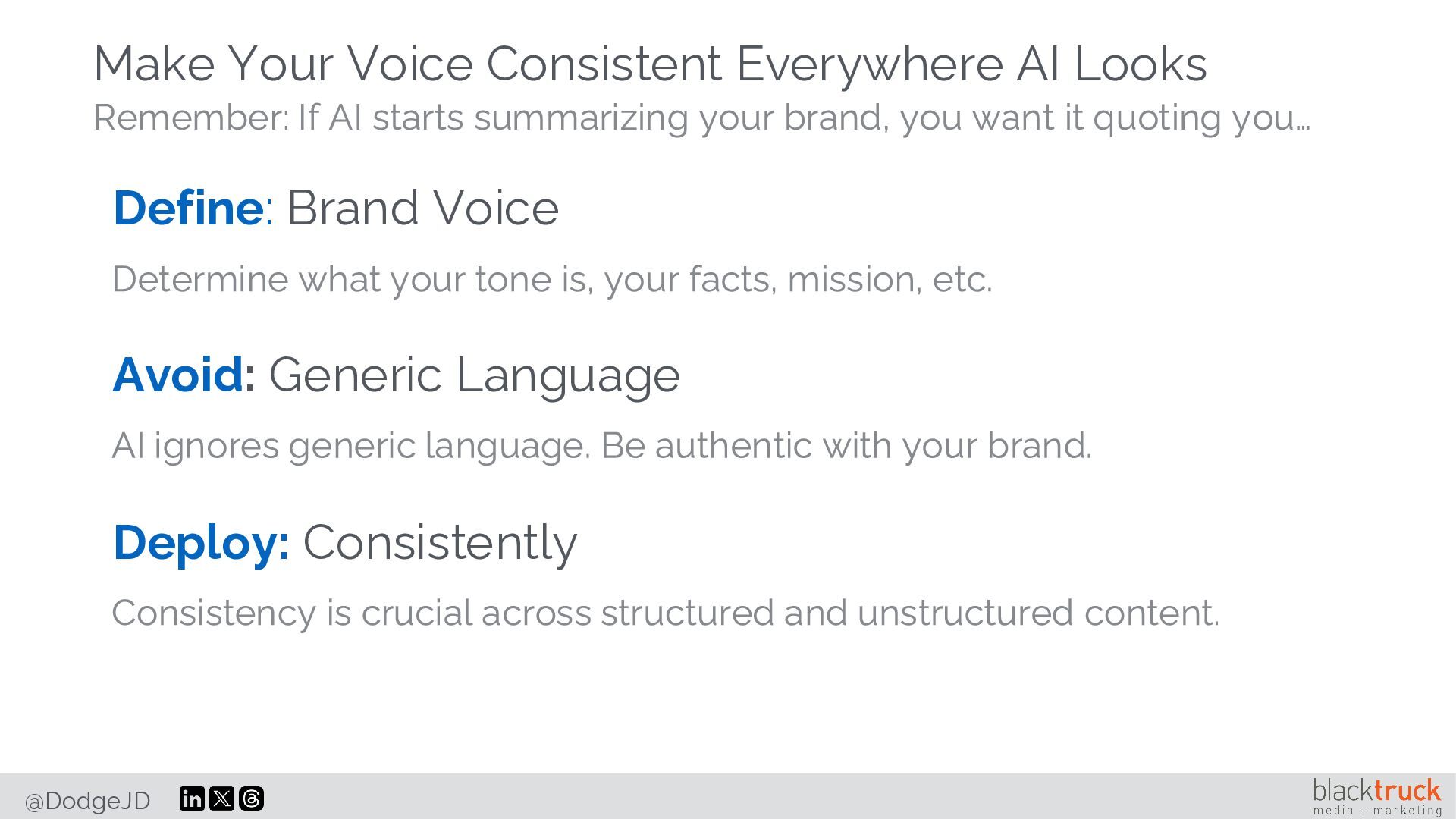 Make Your Voice Consistent Everywhere AI Looks
Remember: If AI starts summarizing your brand, you want it quoting you…

Define: Brand Voice

Determine what your tone is, your facts, mission, etc.

Avoid: Generic Language

AI ignores generic language. Be authentic with your brand.

Deploy: Consistently

Consistency is crucial across structured and unstructured content.

@DodgeJD

blacktruck
media + marketing